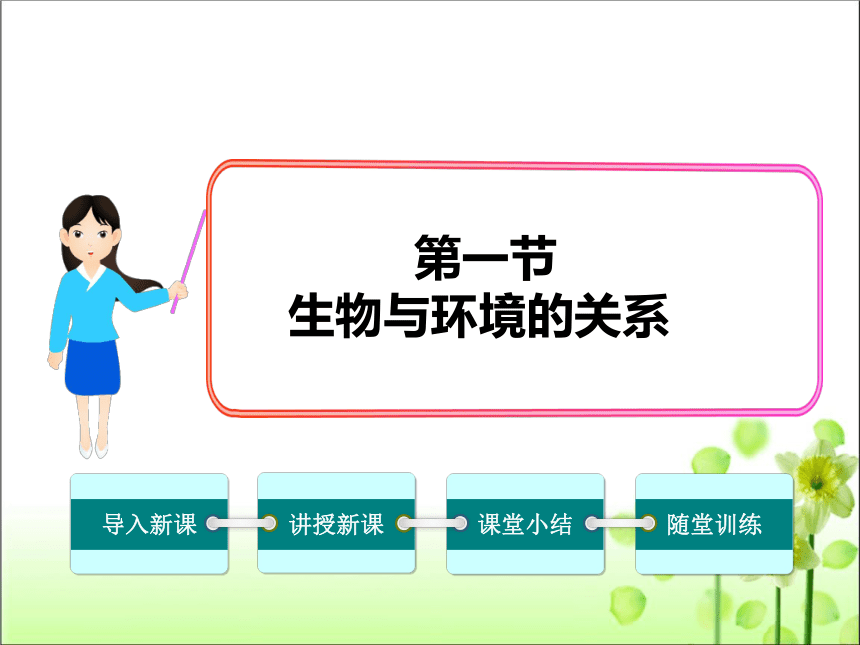 第一节
生物与环境的关系

导入新课

讲授新课

课堂小结

随堂训练